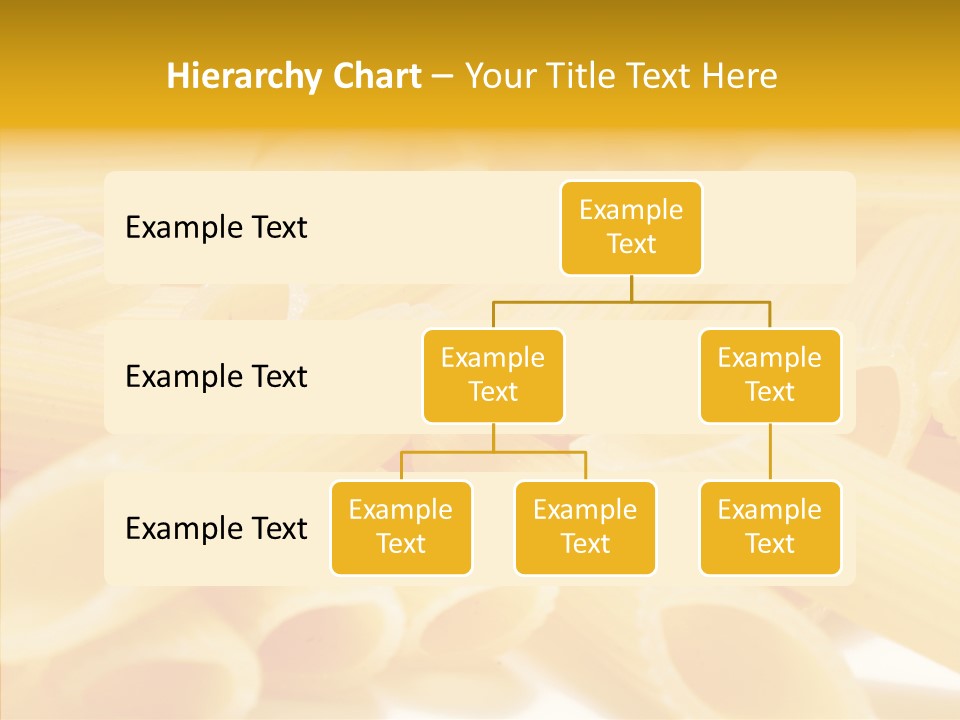 Hierarchy Chart – Your Title Text Here

Example Text

Example Text

Example Text

Example Text

Example Text

Example Text

Example Text

Example Text

Example Text